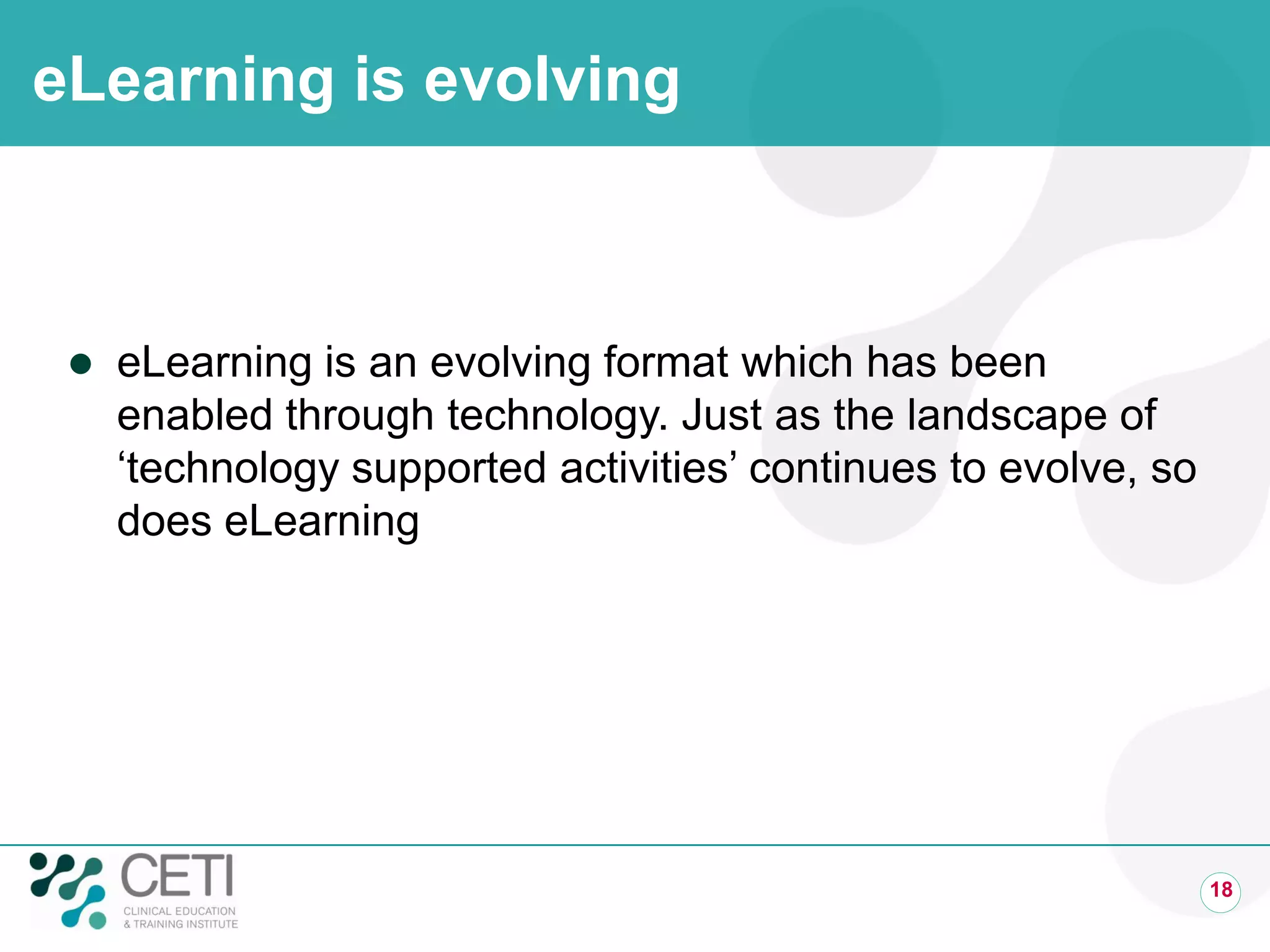 eLearning is evolving

● eLearning is an evolving format which has been enabled through technology. Just as the landscape of ‘technology supported activities’ continues to evolve, so does eLearning

CETI
CLINICAL EDUCATION & TRAINING INSTITUTE

18